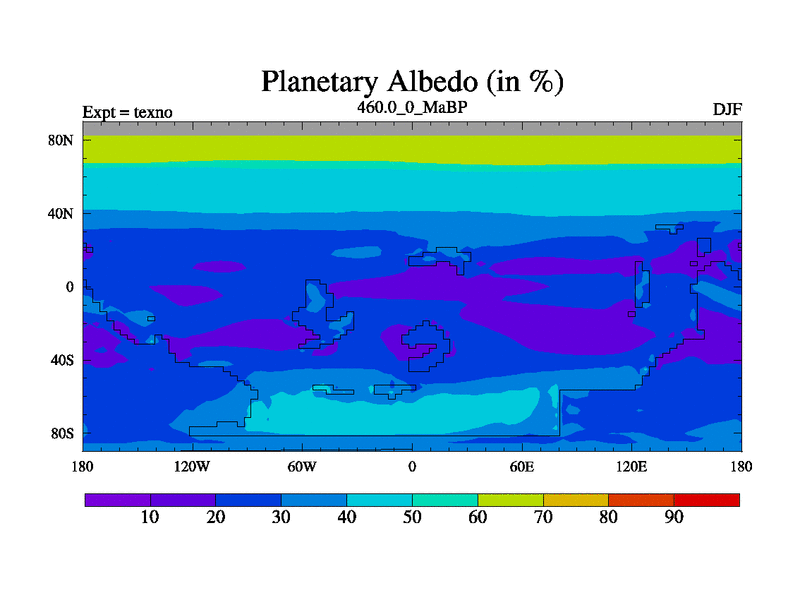 Planetary Albedo (in %)

Expt = texno

460.0_0_MaBP

DJF

80N
40N
0
40S
80S

180
120W
60W
0
60E
120E
180

10
20
30
40
50
60
70
80
90